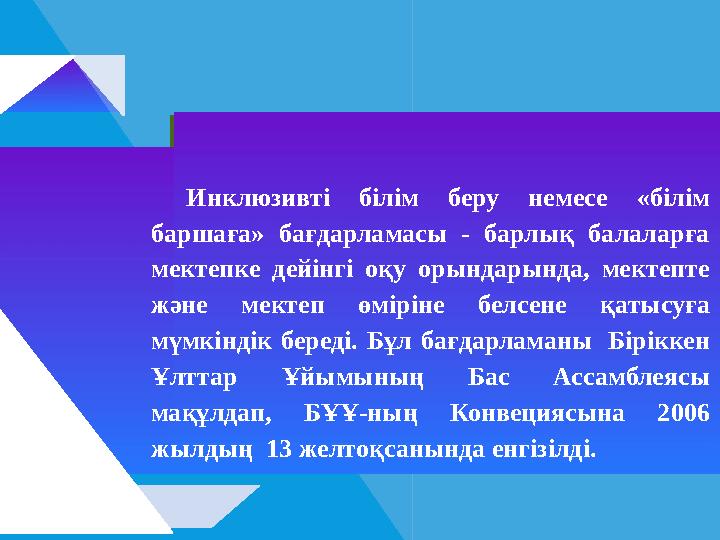 Инклюзивті білім беру немесе «білім баршаға» бағдарламасы - барлық балаларға мектепке дейінгі оқу орындарында, мектепте және мектеп өміріне белсене қатысуға мүмкіндік береді. Бұл бағдарламаны Біріккен Ұлттар Ұйымының Бас Ассамблеясы мақұлдап, БҰҰ-ның Конвециясына 2006 жылдың 13 желтоқсанында енгізілді.